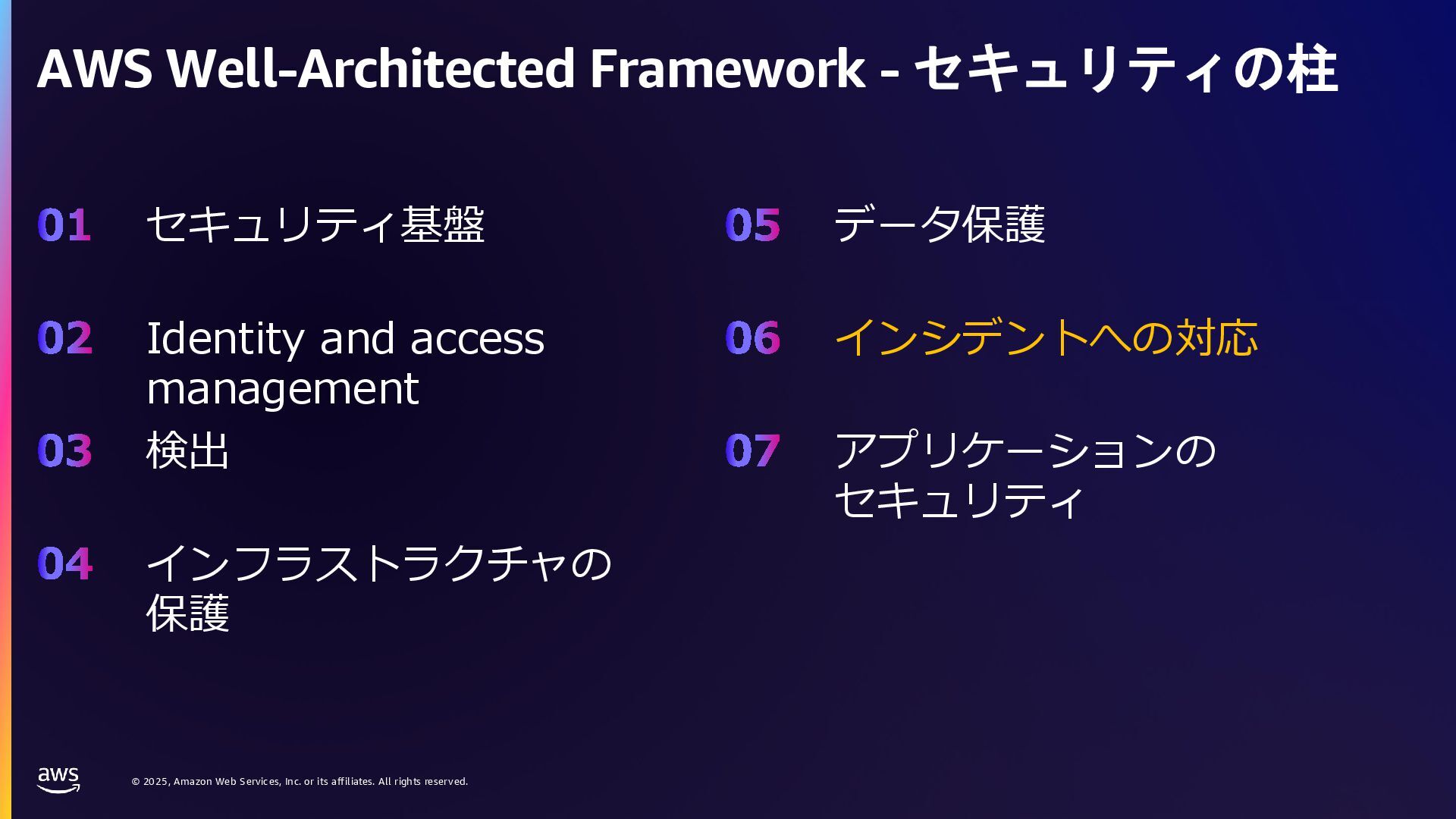 AWS Well-Architected Framework - セキュリティの柱

01 セキュリティ基盤

02 Identity and access management

03 検出

04 インフラストラクチャの保護

05 データ保護

06 インシデントへの対応

07 アプリケーションのセキュリティ

aws

© 2025, Amazon Web Services, Inc. or its affiliates. All rights reserved.